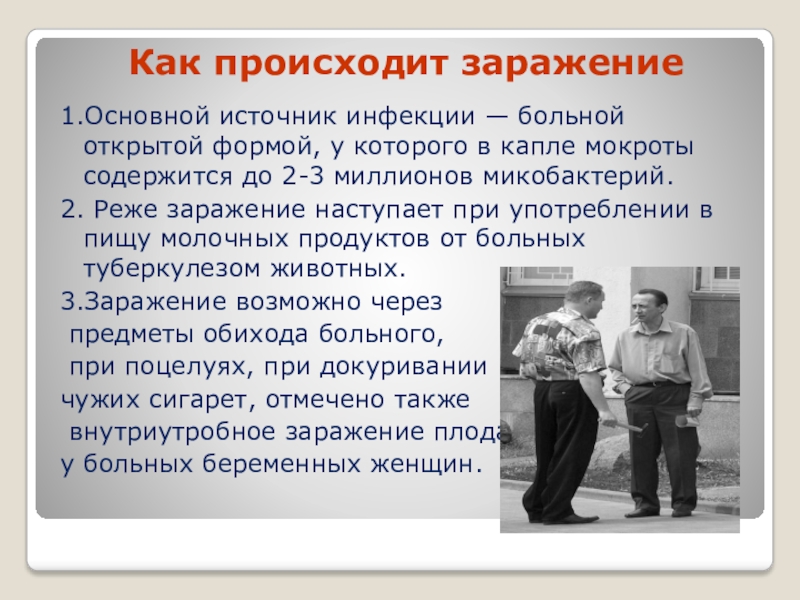 Как происходит заражение

1.Основной источник инфекции — больной открытой формой, у которого в капле мокроты содержится до 2-3 миллионов микобактерий.

2. Реже заражение наступает при употреблении в пищу молочных продуктов от больных туберкулезом животных.

3.Заражение возможно через предметы обихода больного, при поцелуях, при докуривании чужих сигарет, отмечено также внутриутробное заражение плода у больных беременных женщин.